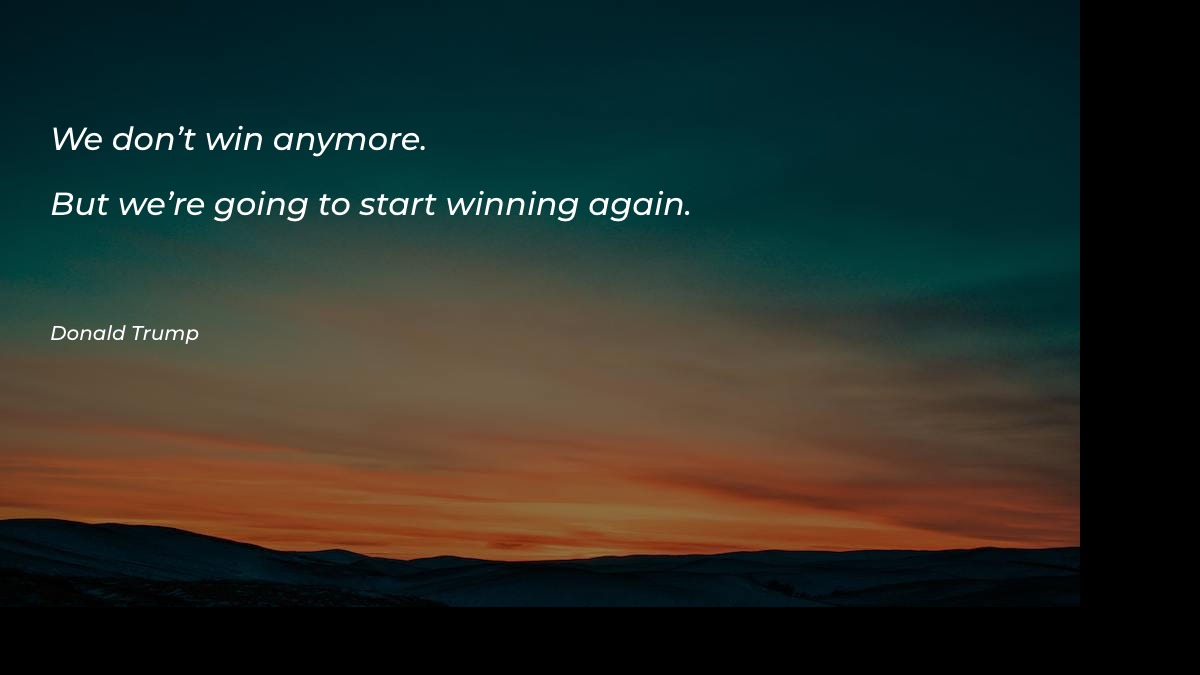 We don’t win anymore.

But we’re going to start winning again.

Donald Trump